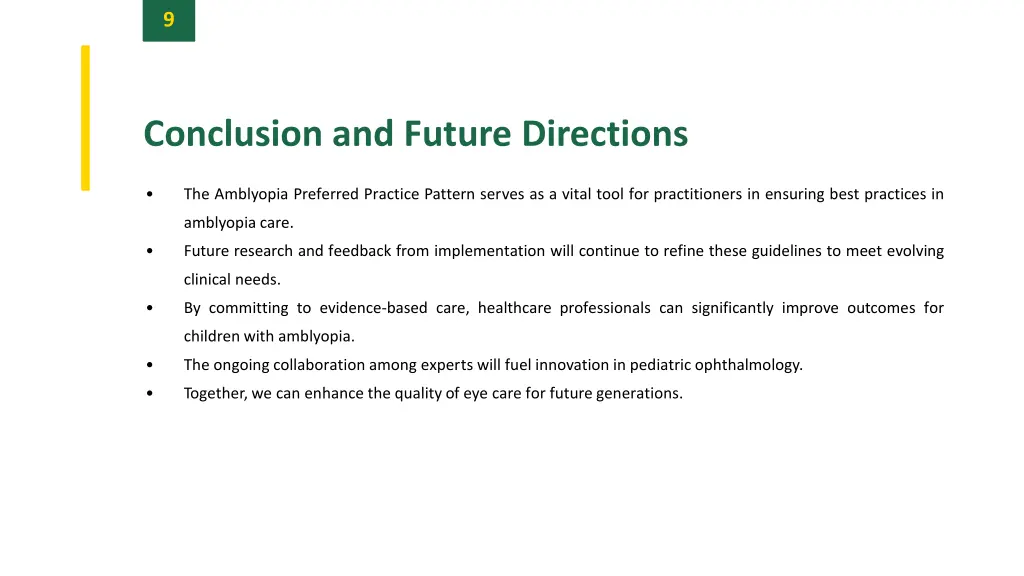 9

Conclusion and Future Directions

• The Amblyopia Preferred Practice Pattern serves as a vital tool for practitioners in ensuring best practices in amblyopia care.
• Future research and feedback from implementation will continue to refine these guidelines to meet evolving clinical needs.
• By committing to evidence-based care, healthcare professionals can significantly improve outcomes for children with amblyopia.
• The ongoing collaboration among experts will fuel innovation in pediatric ophthalmology.
• Together, we can enhance the quality of eye care for future generations.